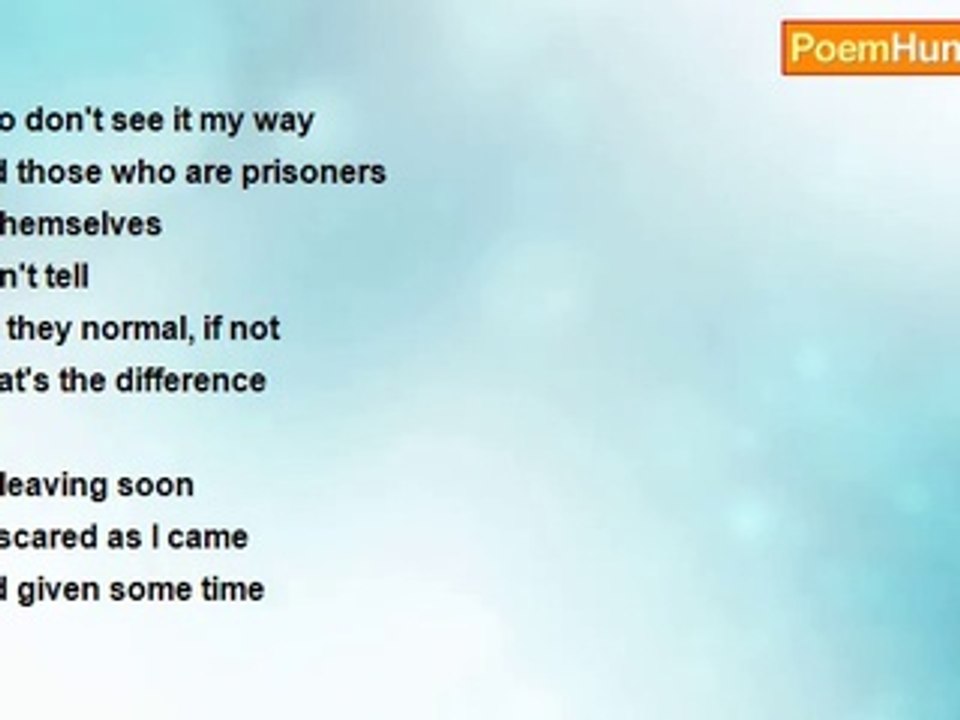 PoemHun

o don't see it my way
d those who are prisoners
hemselves
n't tell
they normal, if not
at's the difference

leaving soon
scared as I came
d given some time